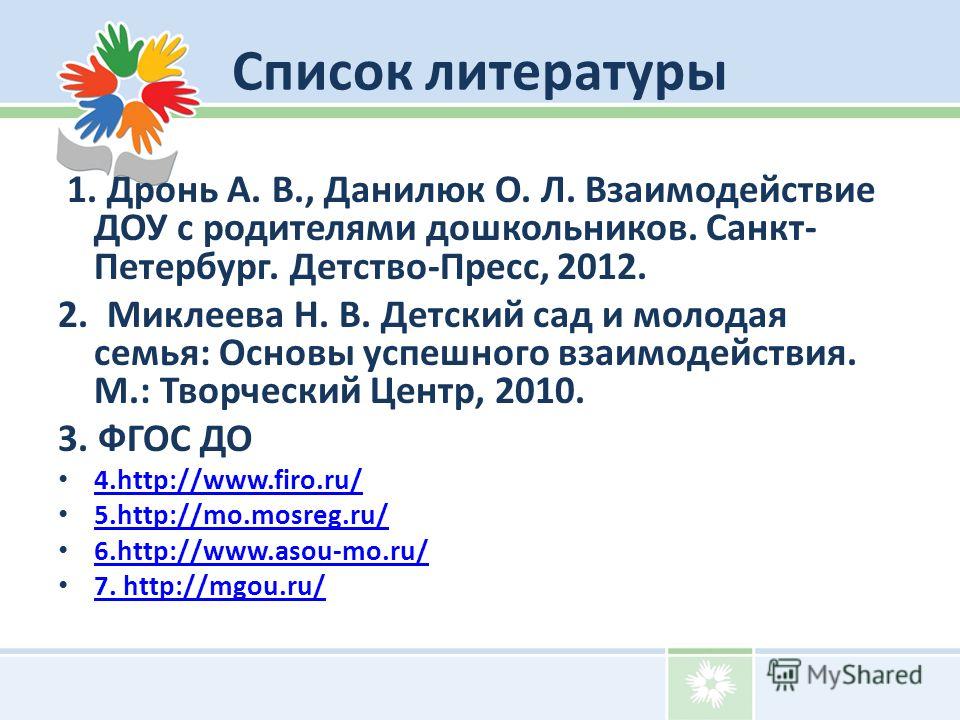 Список литературы

1. Дронь А. В., Данилюк О. Л. Взаимодействие ДОУ с родителями дошкольников. Санкт-Петербург. Детство-Пресс, 2012.

2. Миклеева Н. В. Детский сад и молодая семья: Основы успешного взаимодействия. М.: Творческий Центр, 2010.

3. ФГОС ДО

• 4.http://www.firo.ru/
• 5.http://mo.mosreg.ru/
• 6.http://www.asou-mo.ru/
• 7. http://mgou.ru/

MyShared